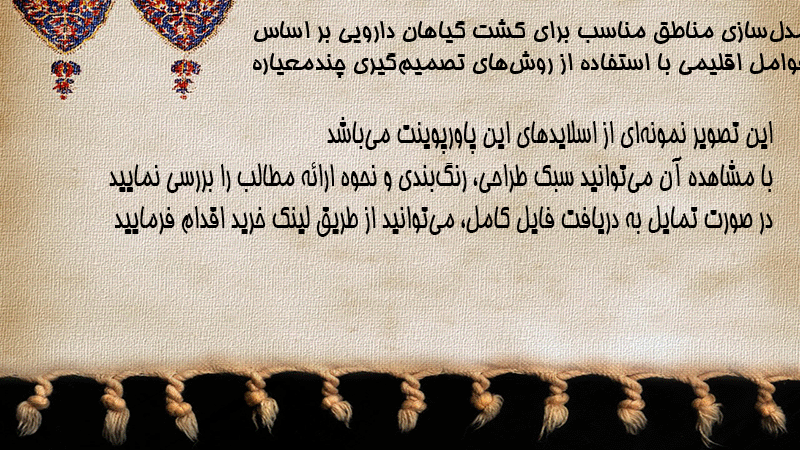 دل‌سازی مناطق مناسب برای کشت گیاهان دارویی بر اساس
عوامل اقلیمی با استفاده از روش‌های تصمیم‌گیری چندمعیاره

این تصویر نمونه‌ای از اسلایدهای این پاورپوینت می‌باشد
با مشاهده آن می‌توانید سبک طراحی، رنگ‌بندی و نحوه ارائه مطالب را بررسی نمایید
در صورت تمایل به دریافت فایل کامل، می‌توانید از طریق لینک خرید اقدام فرمایید